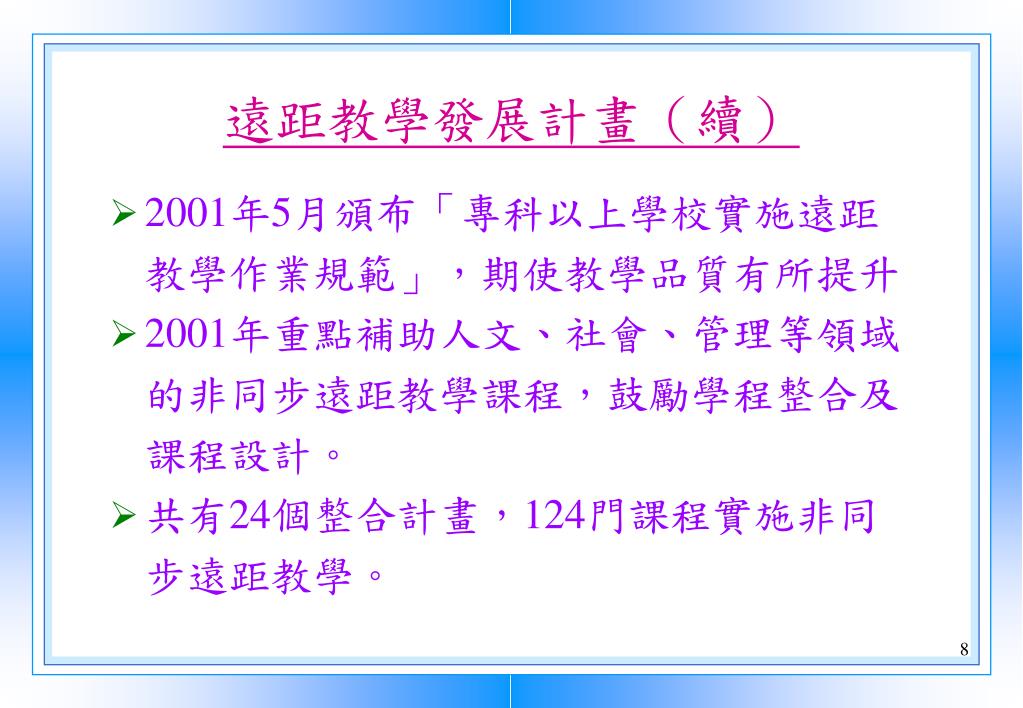 遠距教學發展計畫（續）

➢ 2001年5月頒布「專科以上學校實施遠距教學作業規範」，期使教學品質有所提升

➢ 2001年重點補助人文、社會、管理等領域的非同步遠距教學課程，鼓勵學程整合及課程設計。

➢ 共有24個整合計畫，124門課程實施非同步遠距教學。

8